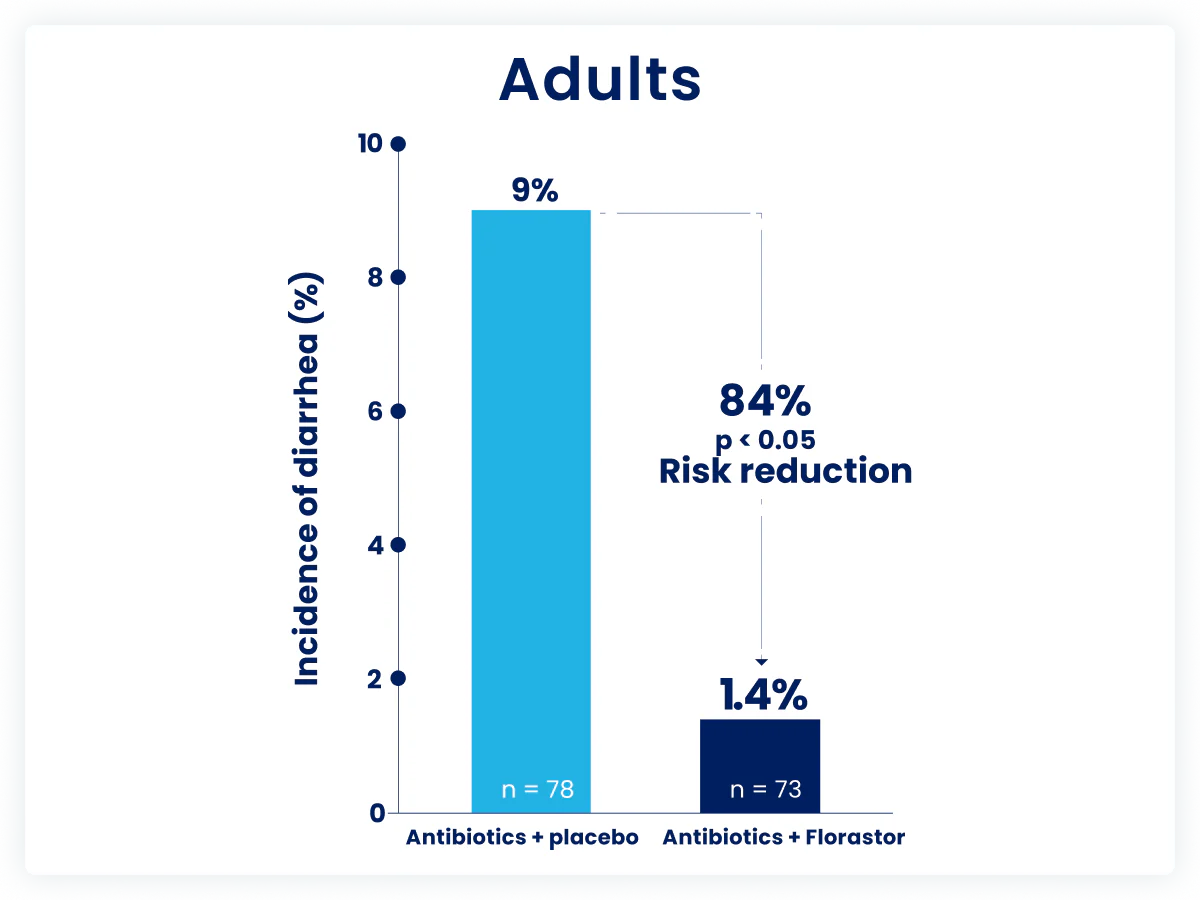 Adults

Incidence of diarrhea (%)

10
8
6
4
2
0

9%

84%
p < 0.05
Risk reduction

1.4%

n = 78
n = 73

Antibiotics + placebo
Antibiotics + Florastor